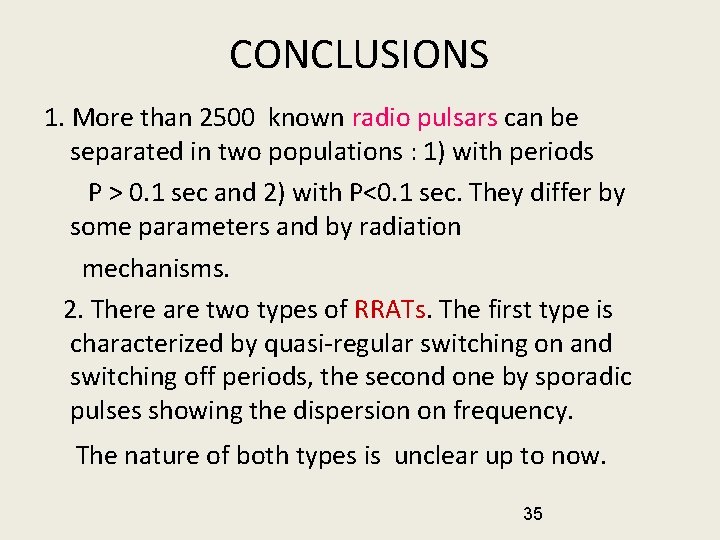 CONCLUSIONS

1. More than 2500 known radio pulsars can be separated in two populations : 1) with periods P > 0.1 sec and 2) with P<0.1 sec. They differ by some parameters and by radiation mechanisms.

2. There are two types of RRATs. The first type is characterized by quasi-regular switching on and switching off periods, the second one by sporadic pulses showing the dispersion on frequency.

The nature of both types is unclear up to now.

35